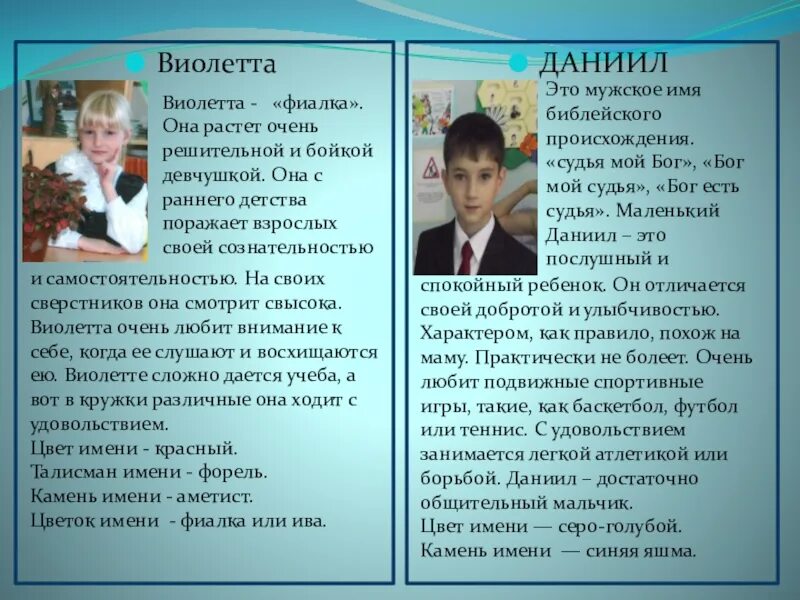 Виолетта

Виолетта - «фиалка». Она растет очень решительной и бойкой девчушкой. Она с раннего детства поражает взрослых своей сознательностью и самостоятельностью. На своих сверстников она смотрит свысока. Виолетта очень любит внимание к себе, когда ее слушают и восхищаются ею. Виолетте сложно дается учеба, а вот в кружки различные она ходит с удовольствием.
Цвет имени - красный.
Талисман имени - форель.
Камень имени - аметист.
Цветок имени - фиалка или ива.

ДАНИИЛ

Это мужское имя библейского происхождения. «судья мой Бог», «Бог мой судья», «Бог есть судья». Маленький Даниил – это послушный и спокойный ребенок. Он отличается своей добротой и улыбчивостью. Характером, как правило, похож на маму. Практически не болеет. Очень любит подвижные спортивные игры, такие, как баскетбол, футбол или теннис. С удовольствием занимается легкой атлетикой или борьбой. Даниил – достаточно общительный мальчик.
Цвет имени — серо-голубой.
Камень имени — синяя яшма.